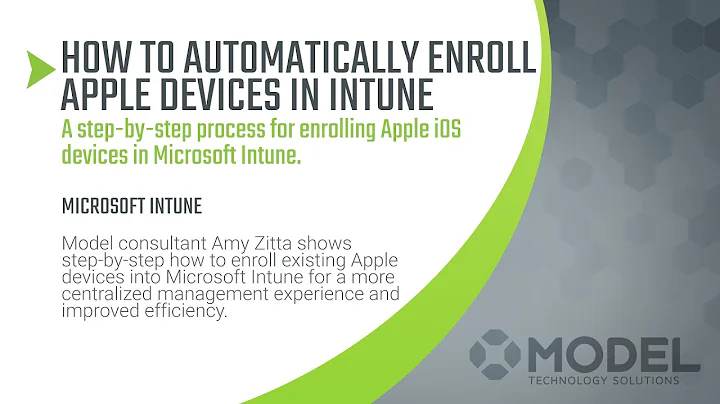 HOW TO AUTOMATICALLY ENROLL APPLE DEVICES IN INTUNE

A step-by-step process for enrolling Apple iOS devices in Microsoft Intune.

MICROSOFT INTUNE

Model consultant Amy Zitta shows step-by-step how to enroll existing Apple devices into Microsoft Intune for a more centralized management experience and improved efficiency.

MODEL
TECHNOLOGY SOLUTIONS